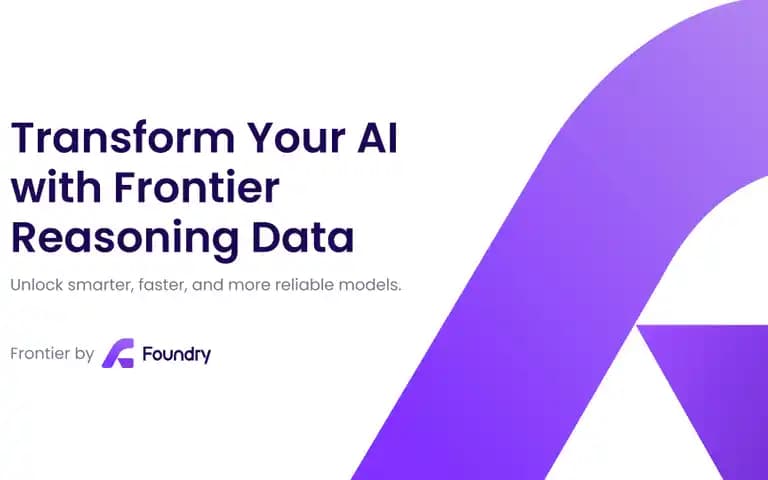 Transform Your AI with Frontier Reasoning Data

Unlock smarter, faster, and more reliable models.

Frontier by Foundry